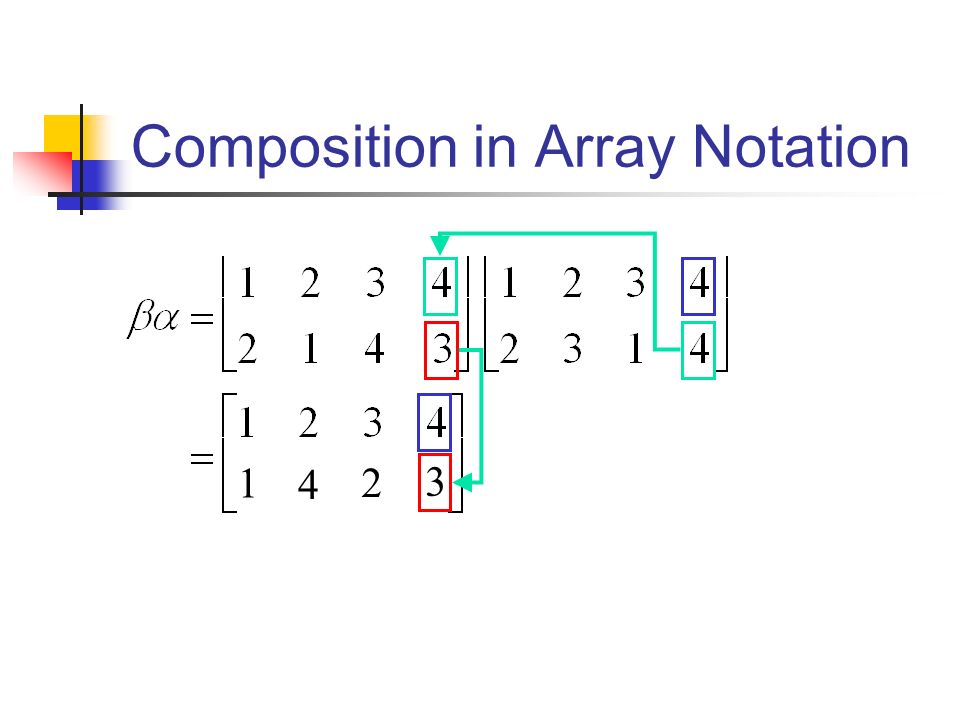 Composition in Array Notation

$\beta\alpha = \begin{bmatrix} 1 & 2 & 3 & 4 \\ 2 & 1 & 4 & 3 \end{bmatrix} \begin{bmatrix} 1 & 2 & 3 & 4 \\ 2 & 3 & 1 & 4 \end{bmatrix}$

$= \begin{bmatrix} 1 & 2 & 3 & 4 \\ 1 & 4 & 2 & 3 \end{bmatrix}$